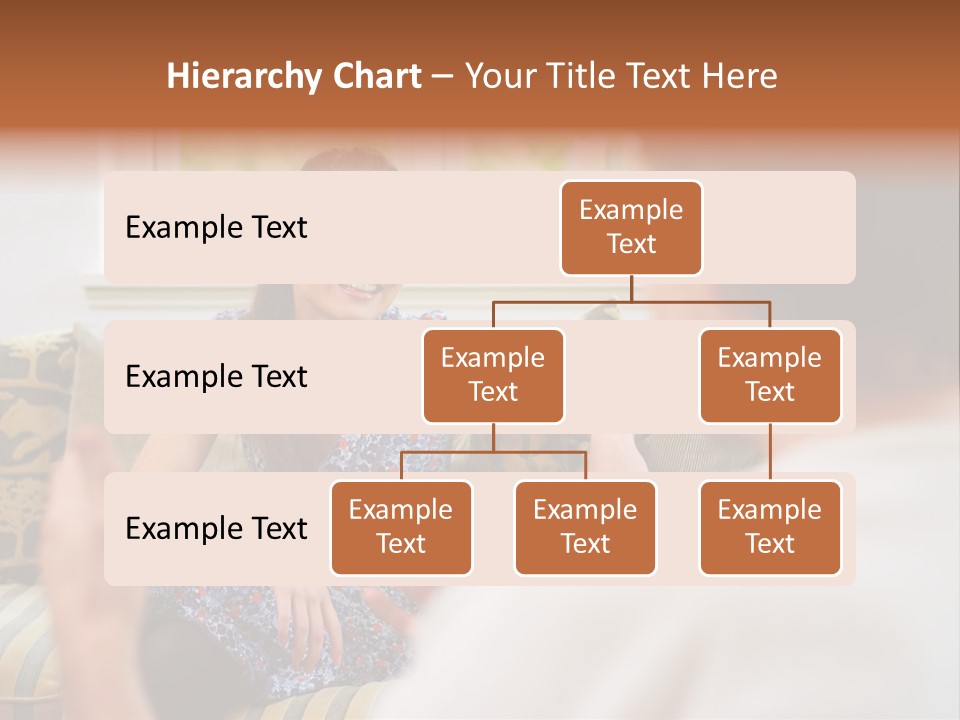 Hierarchy Chart – Your Title Text Here

Example Text

Example Text

Example Text

Example Text

Example Text

Example Text

Example Text

Example Text

Example Text